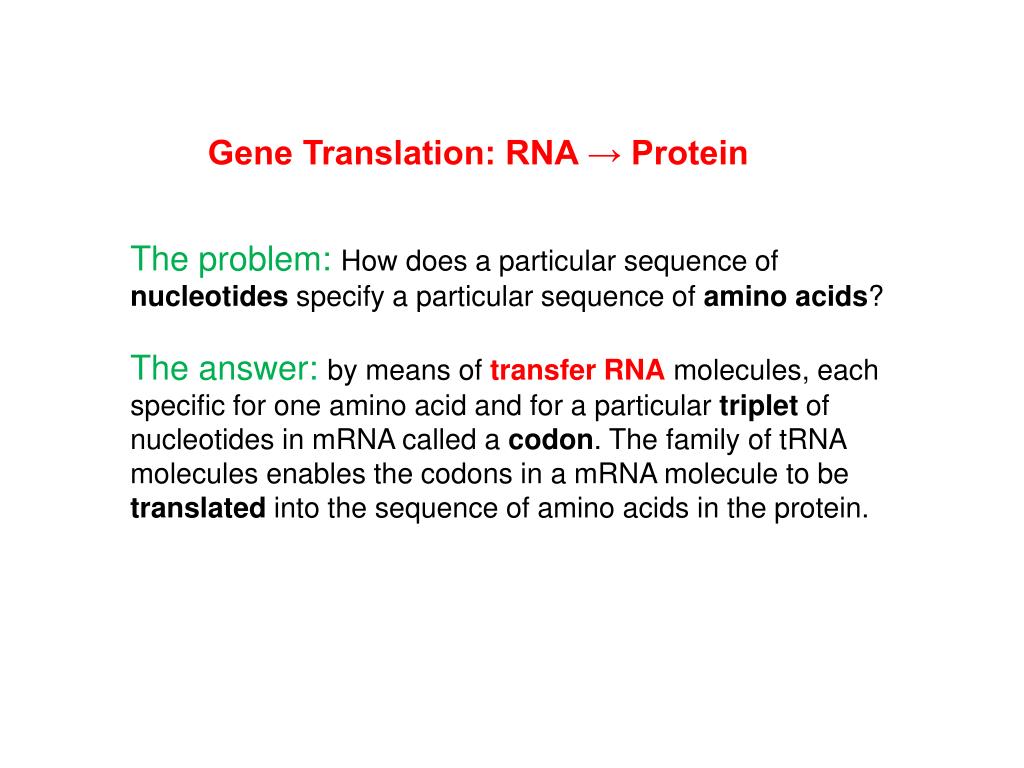 Gene Translation: RNA → Protein

The problem: How does a particular sequence of nucleotides specify a particular sequence of amino acids?

The answer: by means of transfer RNA molecules, each specific for one amino acid and for a particular triplet of nucleotides in mRNA called a codon. The family of tRNA molecules enables the codons in a mRNA molecule to be translated into the sequence of amino acids in the protein.